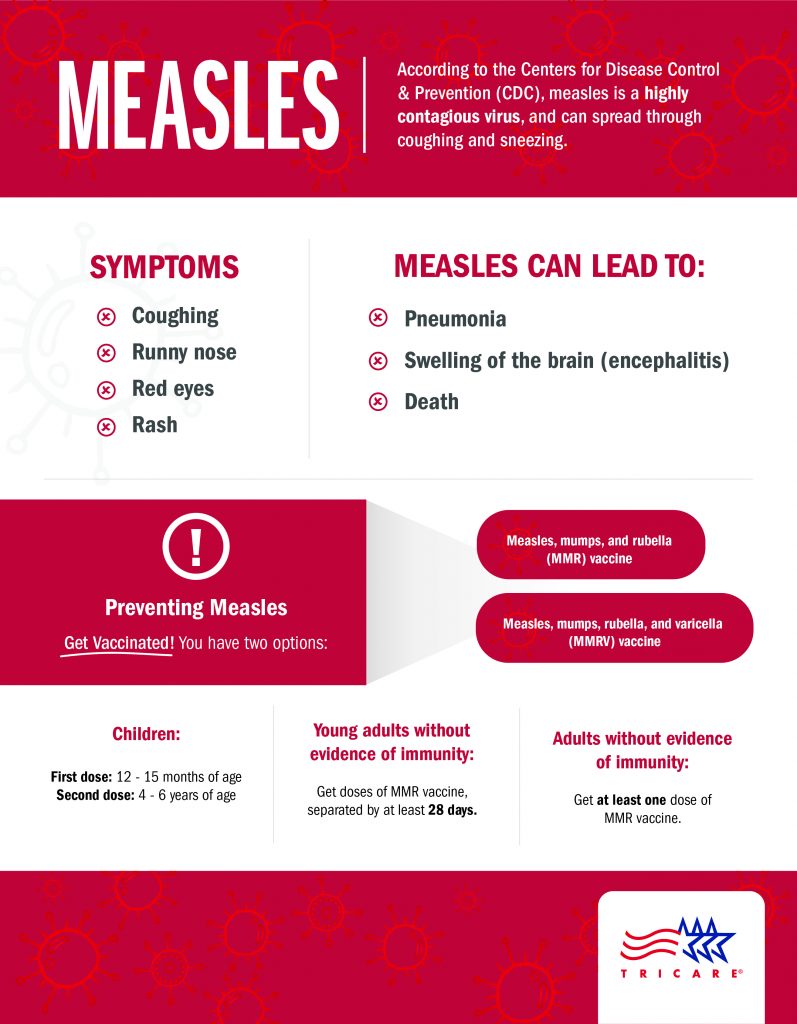 MEASLES

According to the Centers for Disease Control & Prevention (CDC), measles is a highly contagious virus, and can spread through coughing and sneezing.

SYMPTOMS

Coughing

Runny nose

Red eyes

Rash

MEASLES CAN LEAD TO:

Pneumonia

Swelling of the brain (encephalitis)

Death

!

Preventing Measles

Get Vaccinated! You have two options:

Measles, mumps, and rubella (MMR) vaccine

Measles, mumps, rubella, and varicella (MMRV) vaccine

Children:

First dose: 12 - 15 months of age
Second dose: 4 - 6 years of age

Young adults without evidence of immunity:

Get doses of MMR vaccine, separated by at least 28 days.

Adults without evidence of immunity:

Get at least one dose of MMR vaccine.

TRICARE®